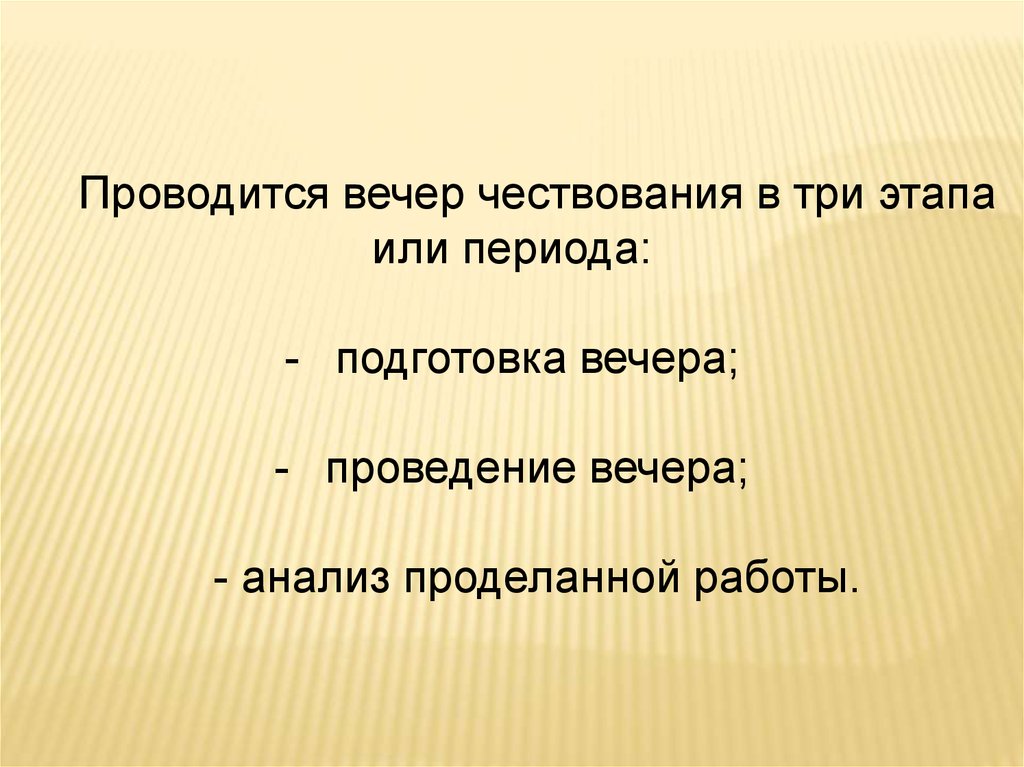 Проводится вечер чествования в три этапа или периода:

- подготовка вечера;

- проведение вечера;

- анализ проделанной работы.